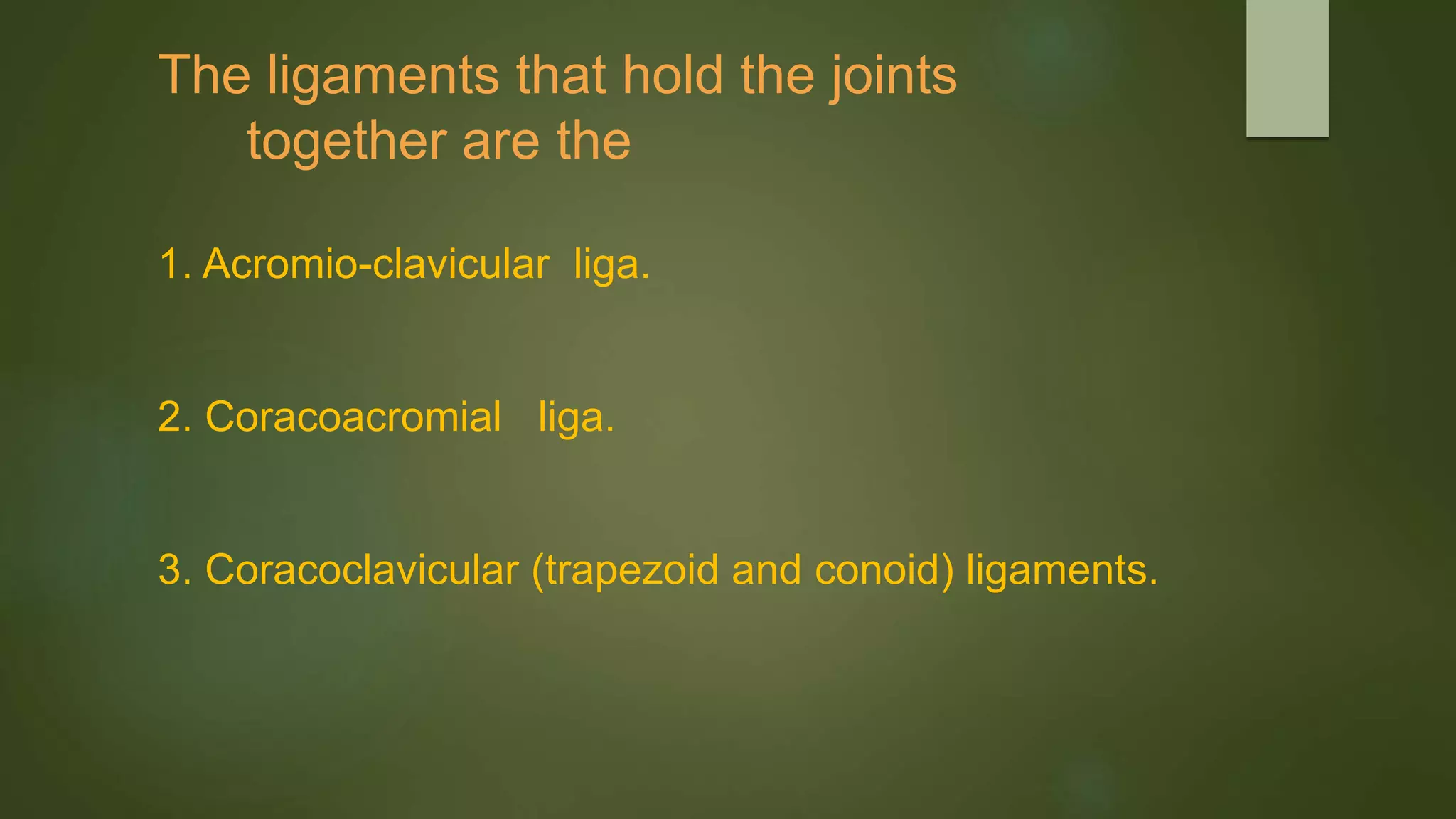 The ligaments that hold the joints together are the

1. Acromio-clavicular liga.

2. Coracoacromial liga.

3. Coracoclavicular (trapezoid and conoid) ligaments.